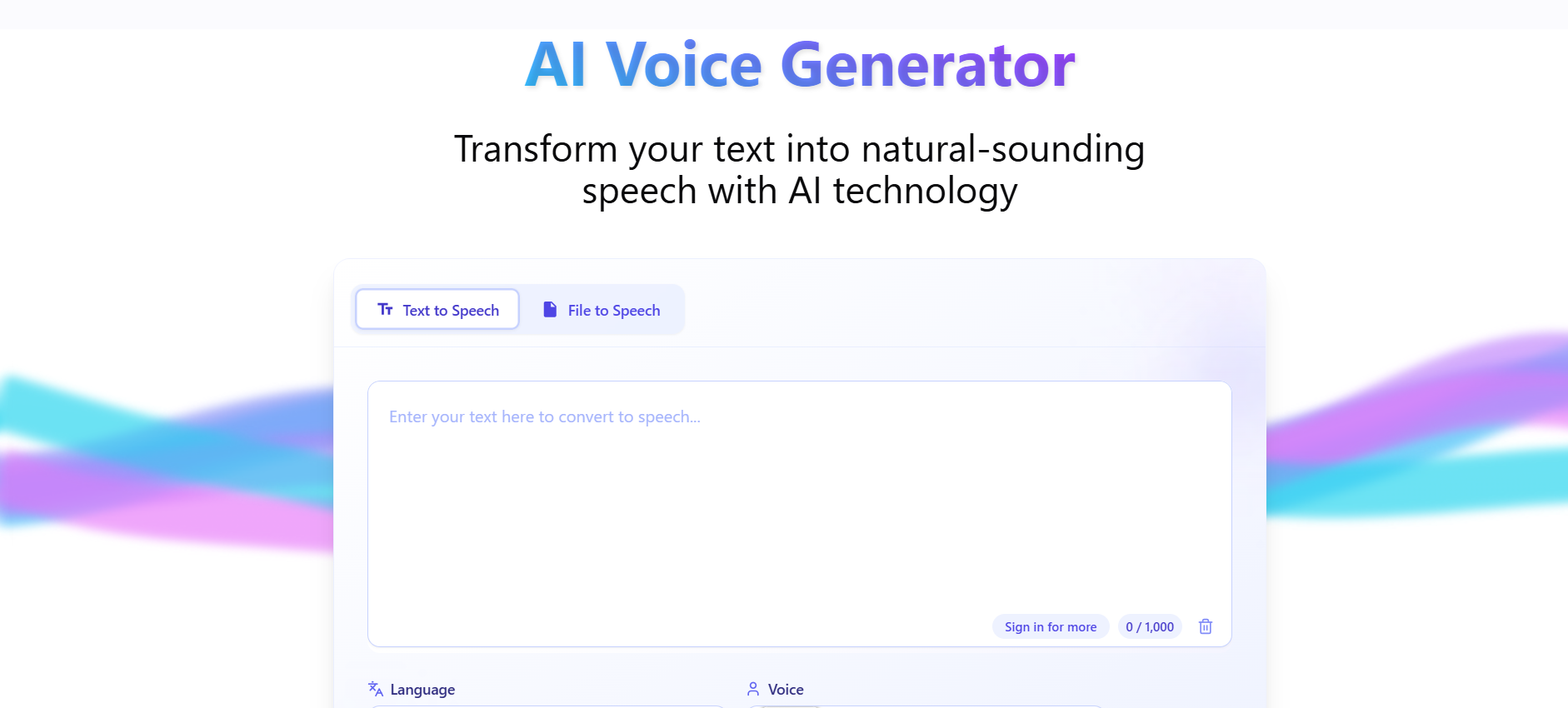 AI Voice Generator

Transform your text into natural-sounding speech with AI technology

Text to Speech

File to Speech

Enter your text here to convert to speech...

Sign in for more

0 / 1,000

Language

Voice